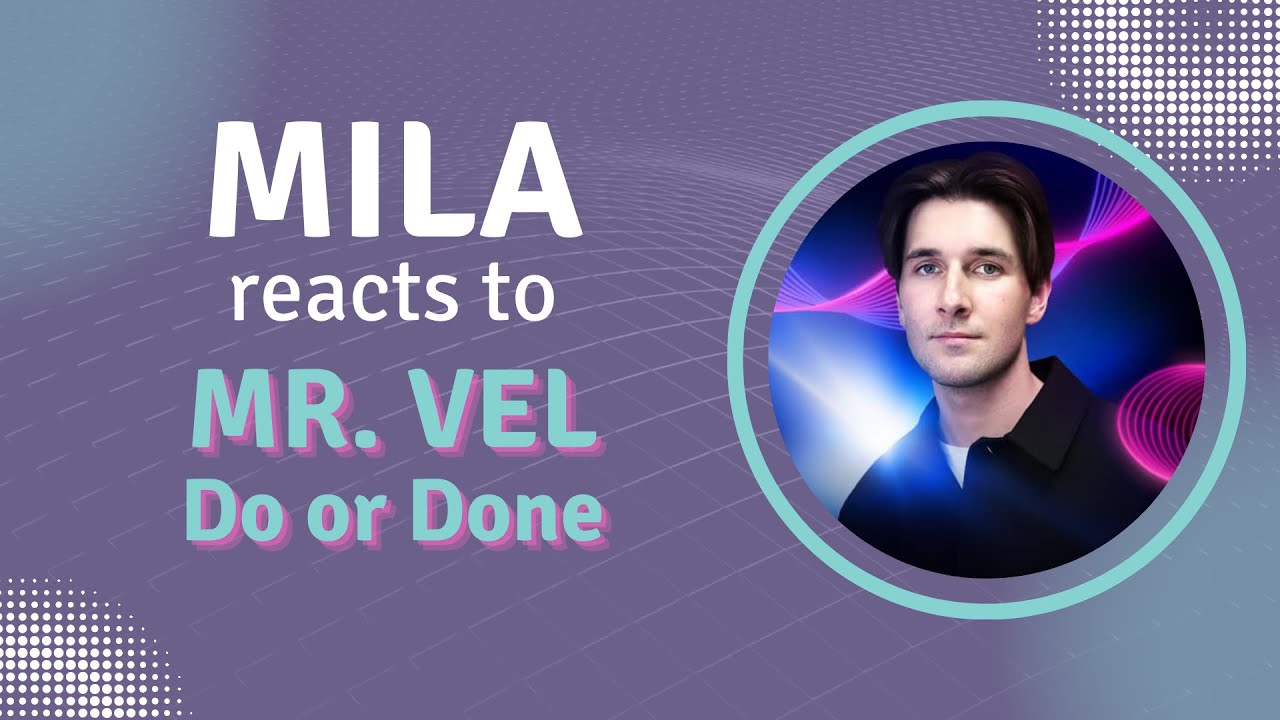 MILA
reacts to
MR. VEL
Do or Done